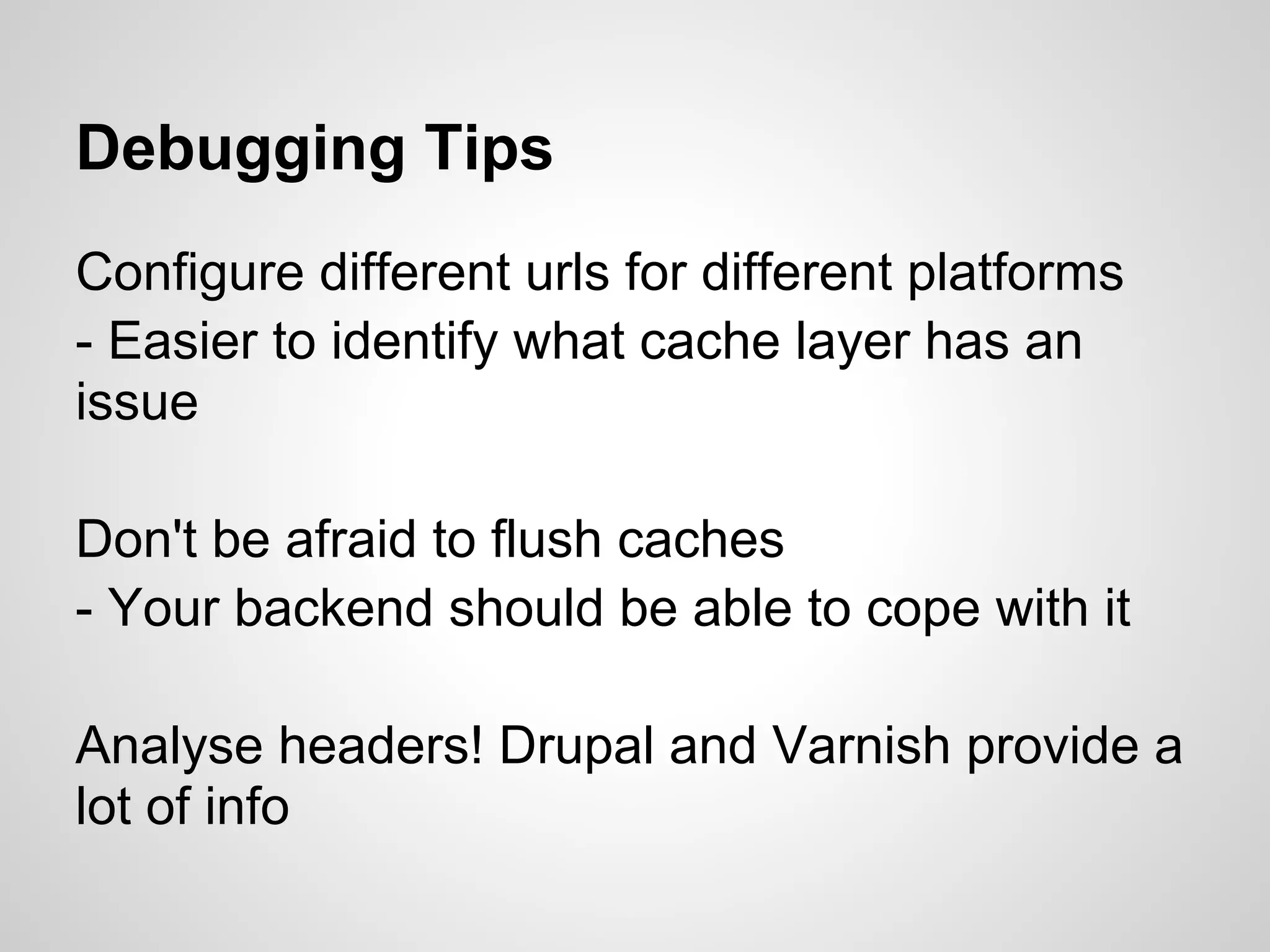 Debugging Tips

Configure different urls for different platforms
- Easier to identify what cache layer has an issue

Don't be afraid to flush caches
- Your backend should be able to cope with it

Analyse headers! Drupal and Varnish provide a lot of info